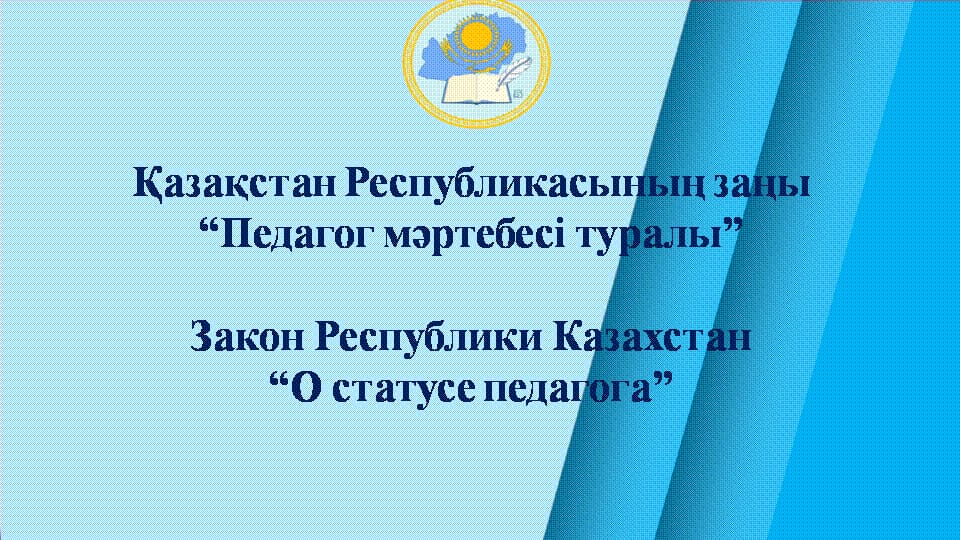 Қазақстан Республикасының заңы
“Педагог мәртебесі туралы”

Закон Республики Казахстан
“О статусе педагога”